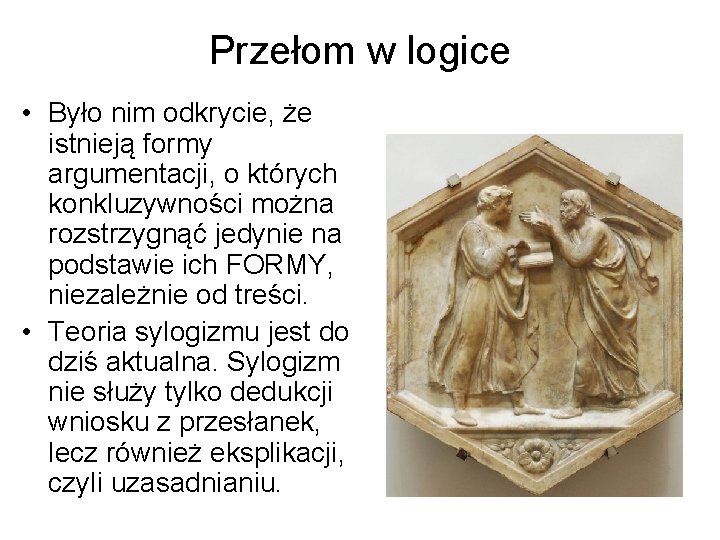 Przełom w logice

• Było nim odkrycie, że istnieją formy argumentacji, o których konkluzywności można rozstrzygnąć jedynie na podstawie ich FORMY, niezależnie od treści.

• Teoria sylogizmu jest do dziś aktualna. Sylogizm nie służy tylko dedukcji wniosku z przesłanek, lecz również eksplikacji, czyli uzasadnianiu.